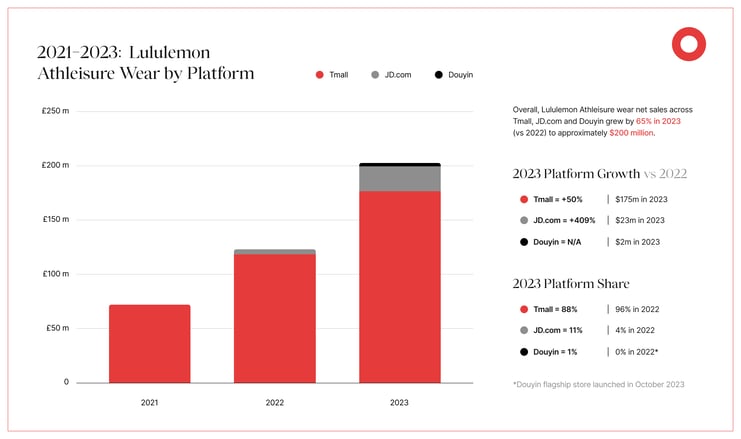 2021-2023: Lululemon Athleisure Wear by Platform

Tmall JD.com Douyin

£250 m
£200 m
£150 m
£100 m
£50 m
0

2021 2022 2023

Overall, Lululemon Athleisure wear net sales across Tmall, JD.com and Douyin grew by 65% in 2023 (vs 2022) to approximately $200 million.

2023 Platform Growth vs 2022

Tmall = +50% | $175m in 2023

JD.com = +409% | $23m in 2023

Douyin = N/A | $2m in 2023

2023 Platform Share

Tmall = 88% | 96% in 2022

JD.com = 11% | 4% in 2022

Douyin = 1% | 0% in 2022*

*Douyin flagship store launched in October 2023